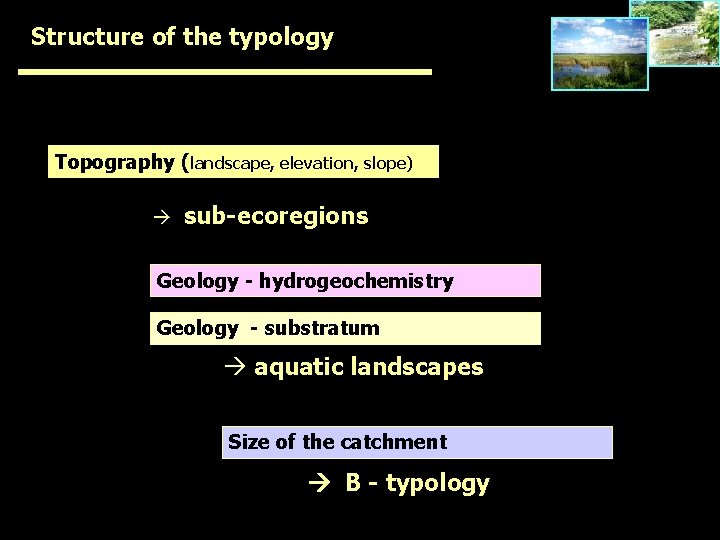 Structure of the typology

Topography (landscape, elevation, slope)

→ sub-ecoregions

Geology - hydrogeochemistry

Geology - substratum

→ aquatic landscapes

Size of the catchment

→ B - typology